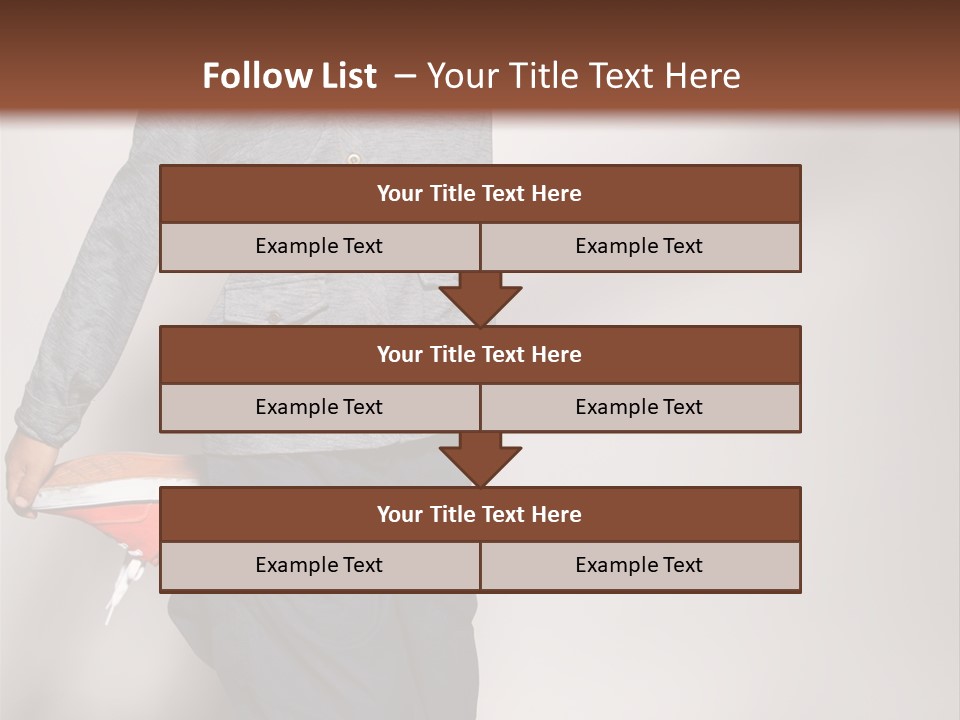 Follow List – Your Title Text Here

Your Title Text Here

Example Text

Example Text

Your Title Text Here

Example Text

Example Text

Your Title Text Here

Example Text

Example Text